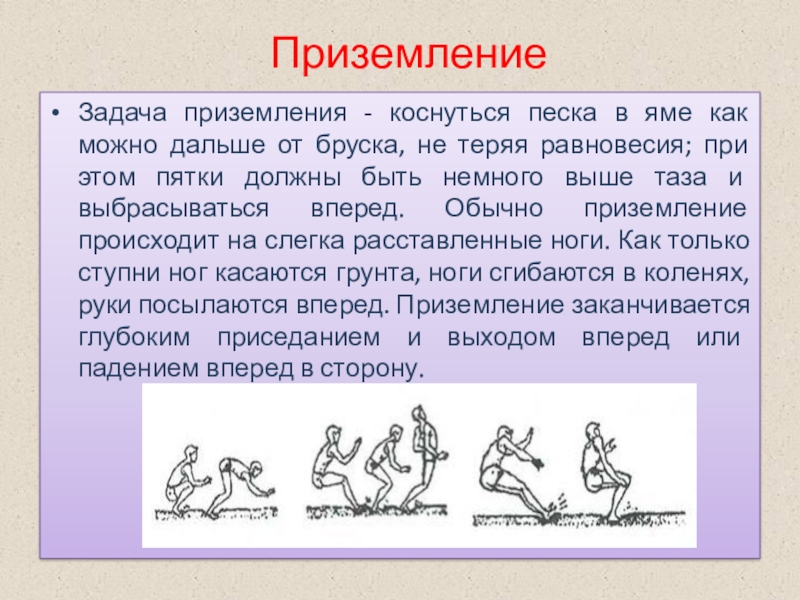 Приземление

• Задача приземления - коснуться песка в яме как можно дальше от бруска, не теряя равновесия; при этом пятки должны быть немного выше таза и выбрасываться вперед. Обычно приземление происходит на слегка расставленные ноги. Как только ступни ног касаются грунта, ноги сгибаются в коленях, руки посылаются вперед. Приземление заканчивается глубоким приседанием и выходом вперед или падением вперед в сторону.